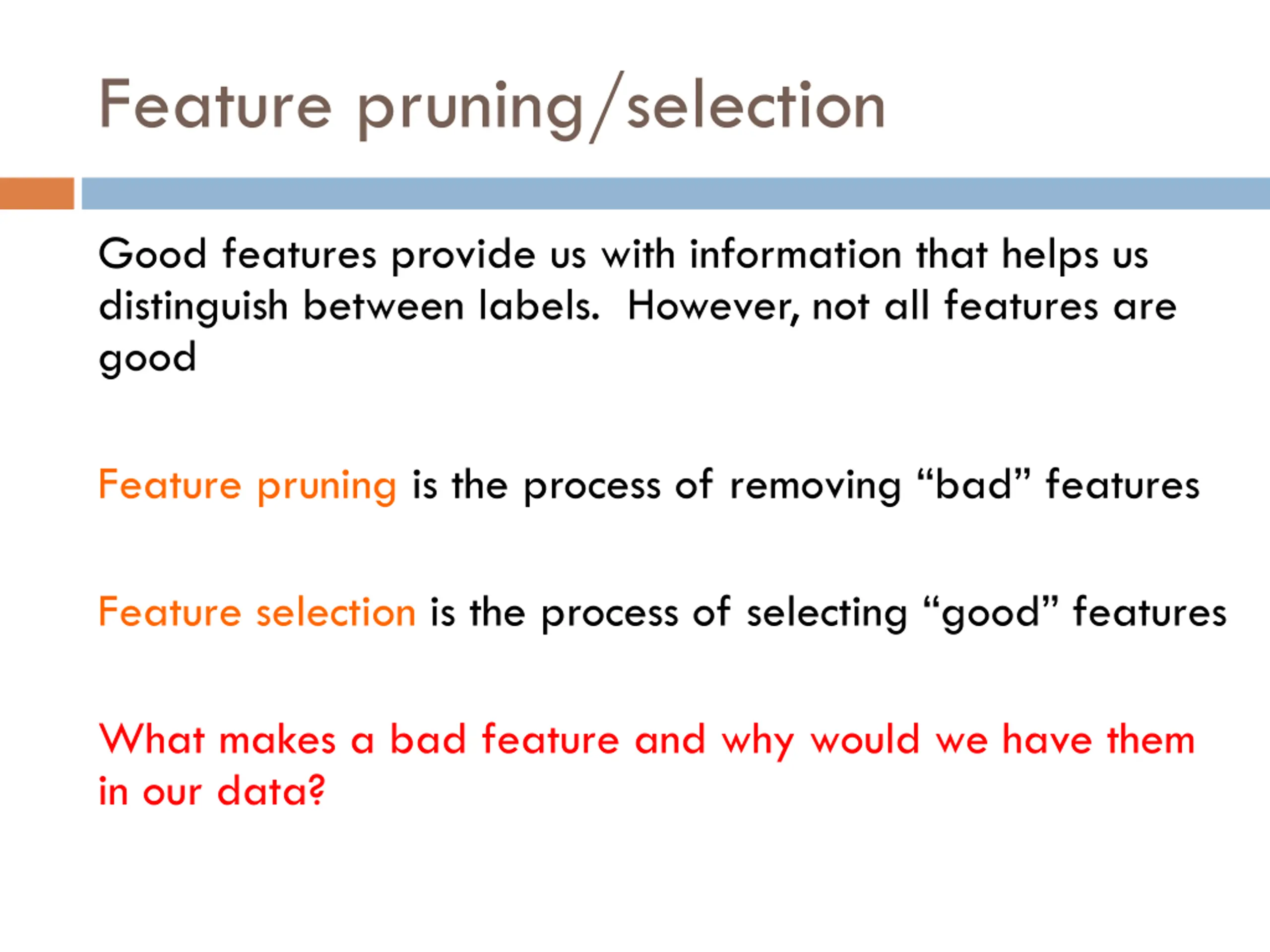 Feature pruning/selection

Good features provide us with information that helps us distinguish between labels. However, not all features are good

Feature pruning is the process of removing “bad” features

Feature selection is the process of selecting “good” features

What makes a bad feature and why would we have them in our data?